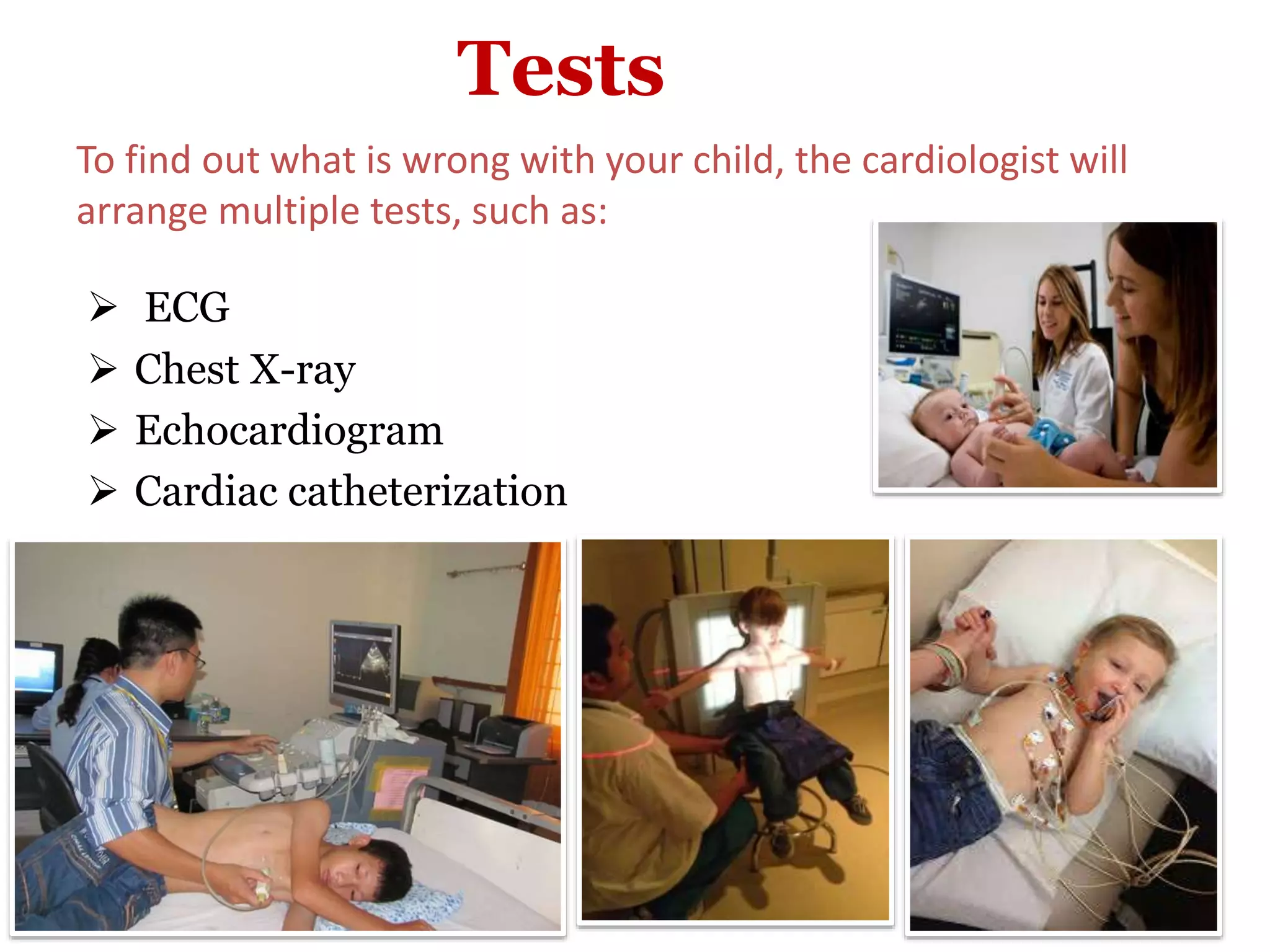 Tests

To find out what is wrong with your child, the cardiologist will arrange multiple tests, such as:

➢ ECG
➢ Chest X-ray
➢ Echocardiogram
➢ Cardiac catheterization